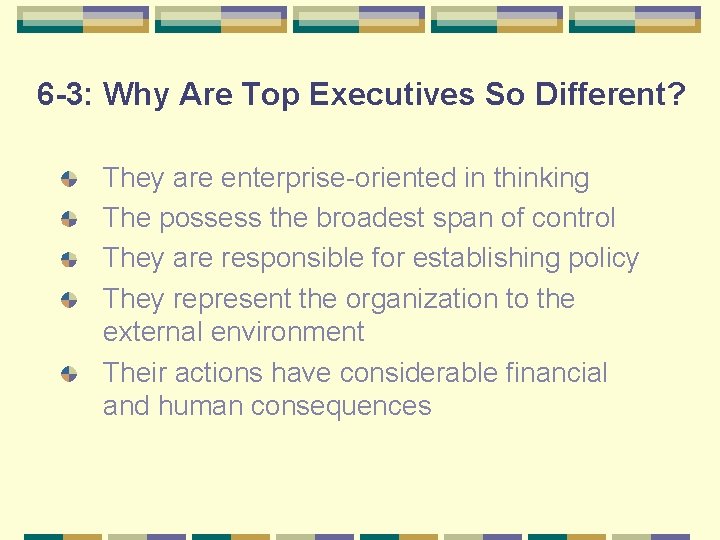 6-3: Why Are Top Executives So Different?

They are enterprise-oriented in thinking

The possess the broadest span of control

They are responsible for establishing policy

They represent the organization to the external environment

Their actions have considerable financial and human consequences